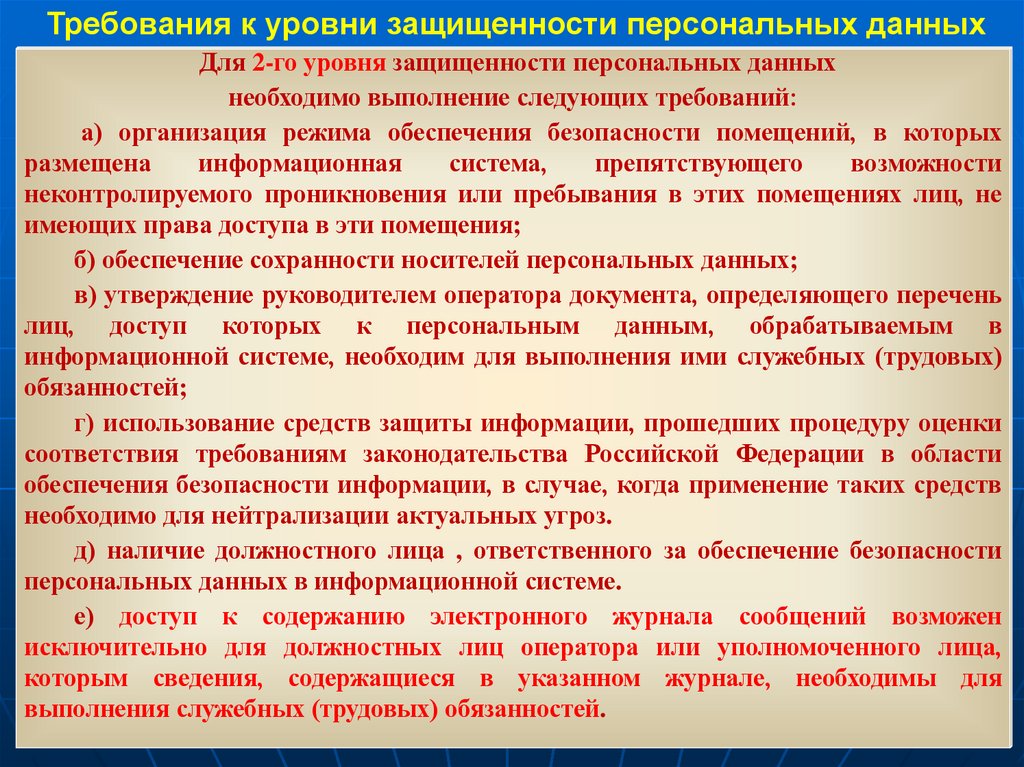 Требования к уровни защищенности персональных данных

Для 2-го уровня защищенности персональных данных необходимо выполнение следующих требований:

а) организация режима обеспечения безопасности помещений, в которых размещена информационная система, препятствующего возможности неконтролируемого проникновения или пребывания в этих помещениях лиц, не имеющих права доступа в эти помещения;

б) обеспечение сохранности носителей персональных данных;

в) утверждение руководителем оператора документа, определяющего перечень лиц, доступ которых к персональным данным, обрабатываемым в информационной системе, необходим для выполнения ими служебных (трудовых) обязанностей;

г) использование средств защиты информации, прошедших процедуру оценки соответствия требованиям законодательства Российской Федерации в области обеспечения безопасности информации, в случае, когда применение таких средств необходимо для нейтрализации актуальных угроз.

д) наличие должностного лица , ответственного за обеспечение безопасности персональных данных в информационной системе.

е) доступ к содержанию электронного журнала сообщений возможен исключительно для должностных лиц оператора или уполномоченного лица, которым сведения, содержащиеся в указанном журнале, необходимы для выполнения служебных (трудовых) обязанностей.